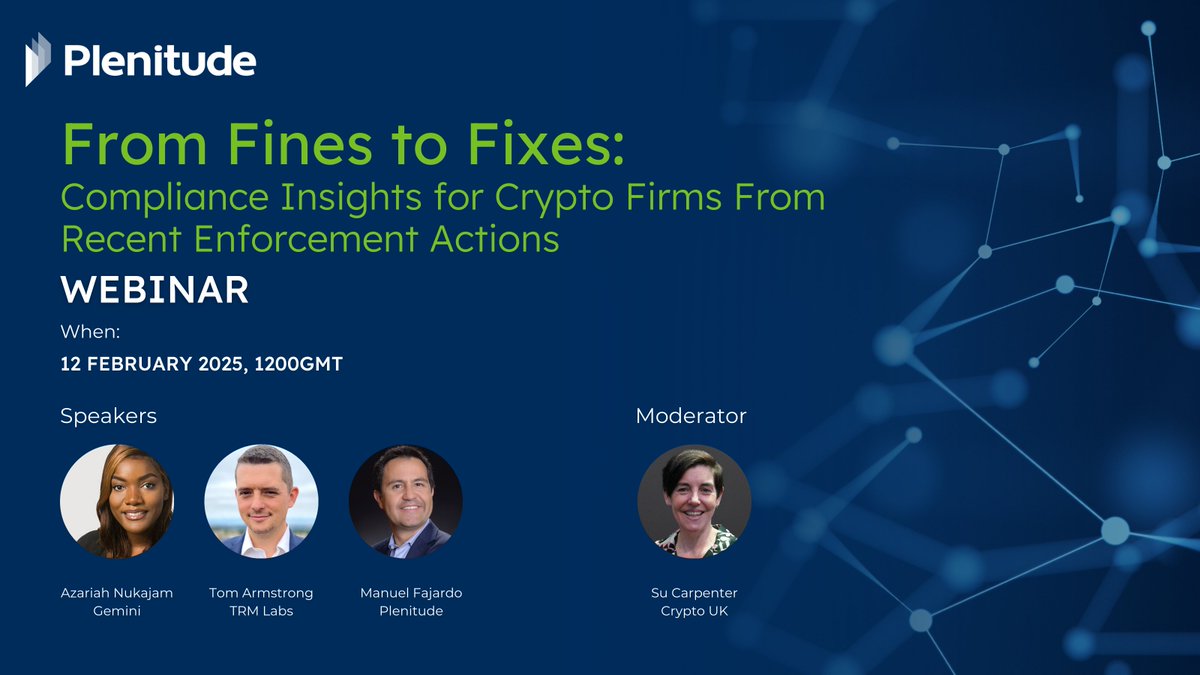 Plenitude

From Fines to Fixes:
Compliance Insights for Crypto Firms From Recent Enforcement Actions

WEBINAR

When:
12 FEBRUARY 2025, 1200GMT

Speakers

Azariah Nukajam
Gemini

Tom Armstrong
TRM Labs

Manuel Fajardo
Plenitude

Moderator

Su Carpenter
Crypto UK